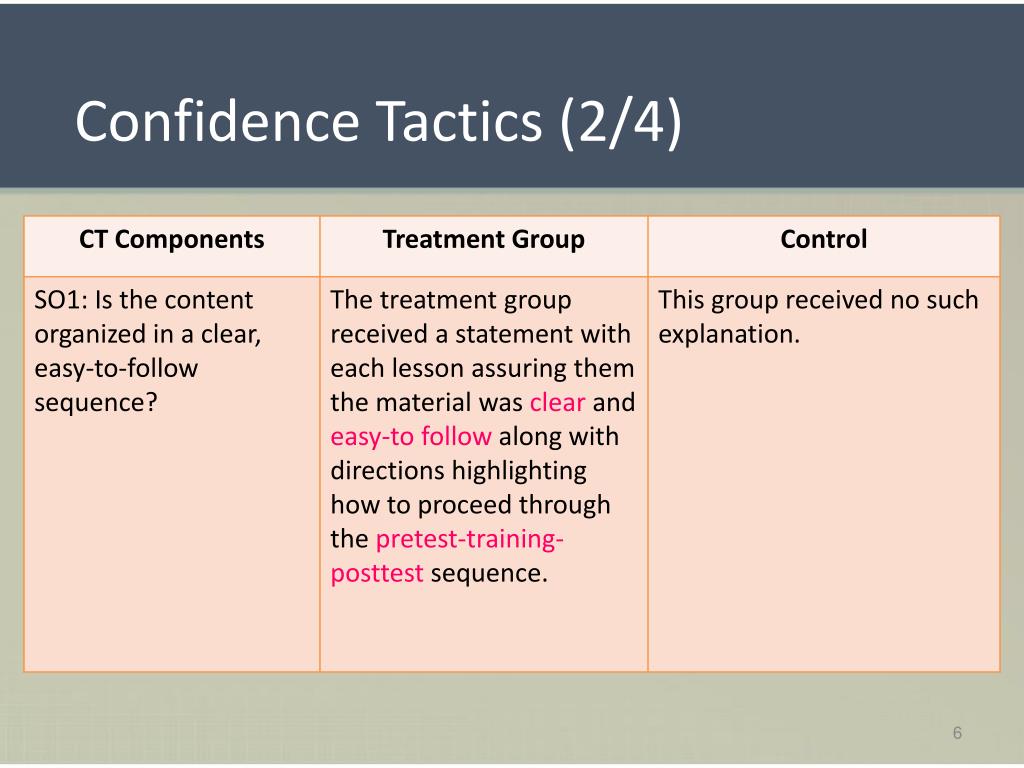 Confidence Tactics (2/4)

| CT Components | Treatment Group | Control |
|---|---|---|
| SO1: Is the content organized in a clear, easy-to-follow sequence? | The treatment group received a statement with each lesson assuring them the material was clear and easy-to follow along with directions highlighting how to proceed through the pretest-training-posttest sequence. | This group received no such explanation. |

6